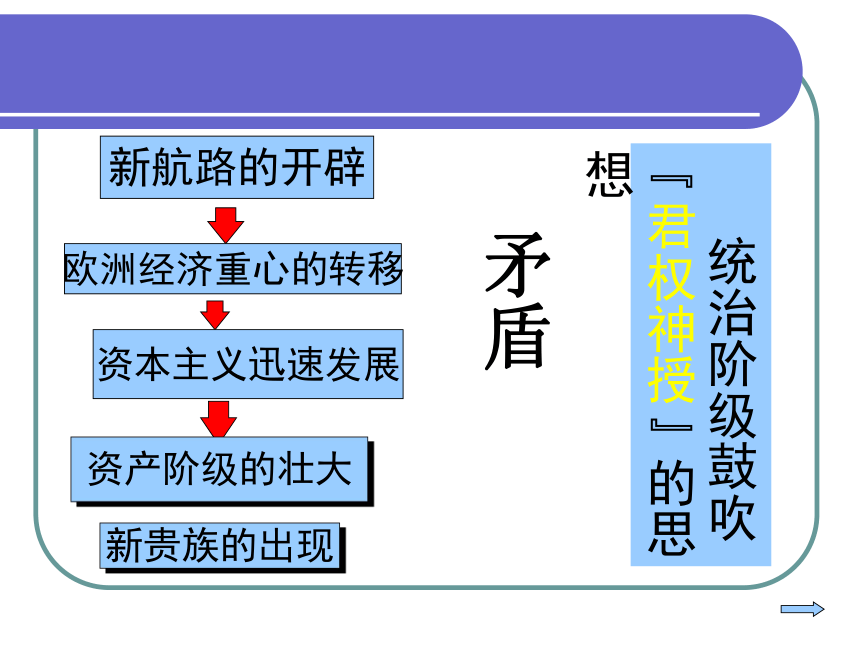 新航路的开辟

欧洲经济重心的转移

资本主义迅速发展

资产阶级的壮大

新贵族的出现

矛盾

统治阶级鼓吹『君权神授』的思想